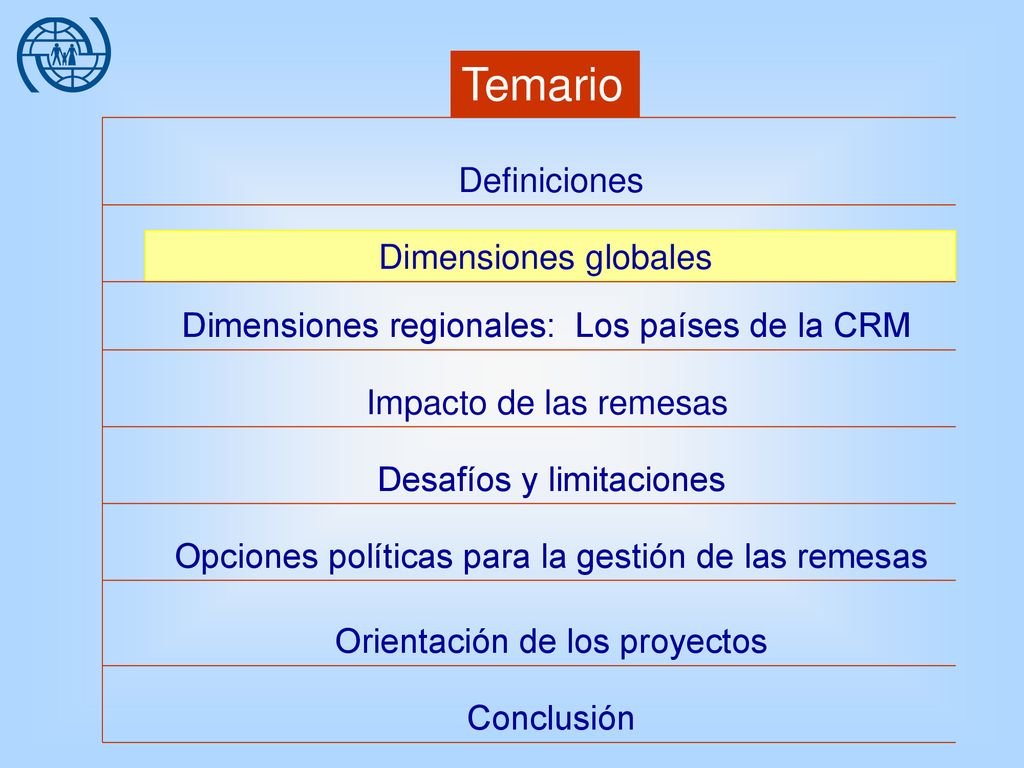 Temario

Definiciones

Dimensiones globales

Dimensiones regionales: Los países de la CRM

Impacto de las remesas

Desafíos y limitaciones

Opciones políticas para la gestión de las remesas

Orientación de los proyectos

Conclusión